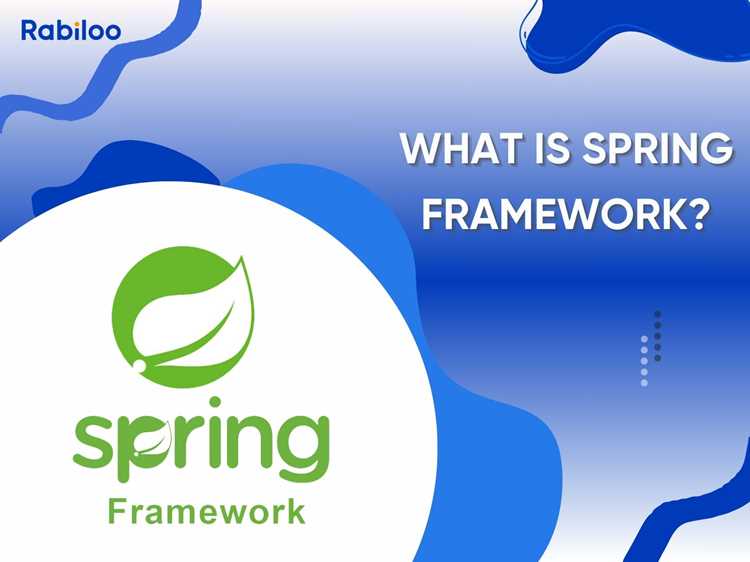 Rabiloo

WHAT IS SPRING FRAMEWORK?

spring
Framework